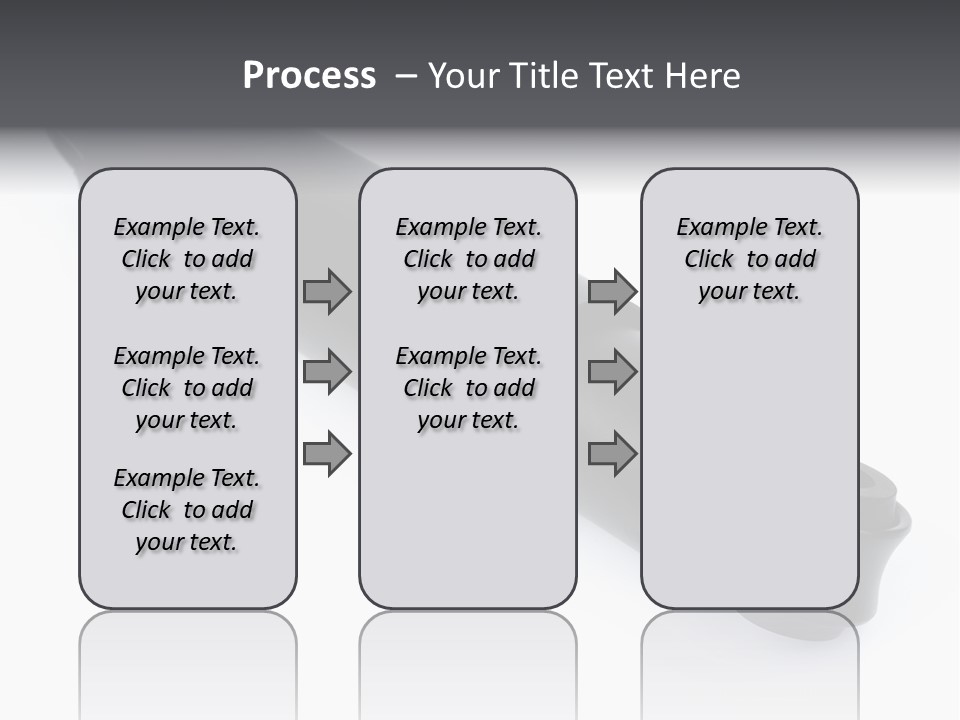 Process – Your Title Text Here

Example Text. Click to add your text.

Example Text. Click to add your text.

Example Text. Click to add your text.

Example Text. Click to add your text.

Example Text. Click to add your text.

Example Text. Click to add your text.